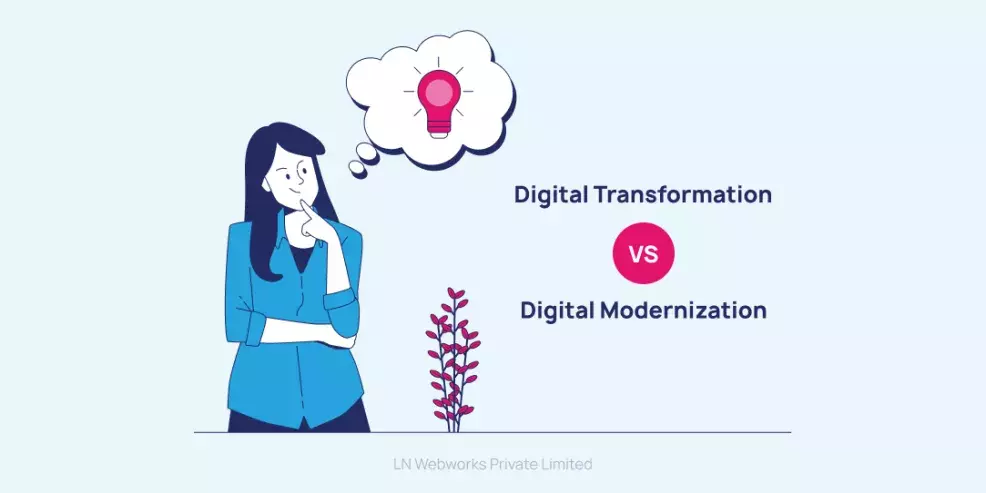 Digital Transformation

VS

Digital Modernization

LN Webworks Private Limited